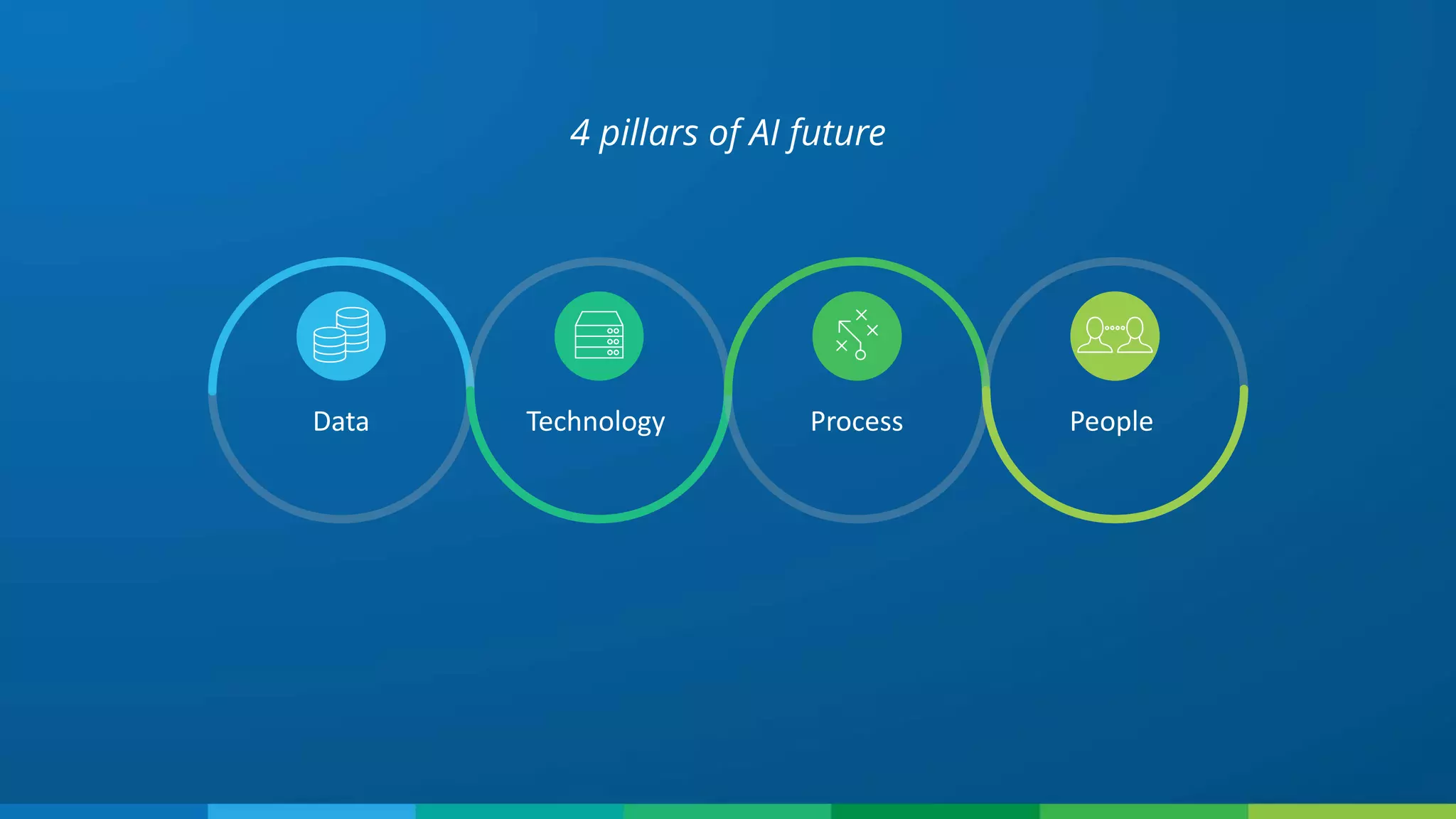 4 pillars of AI future

Data

Technology

Process

People